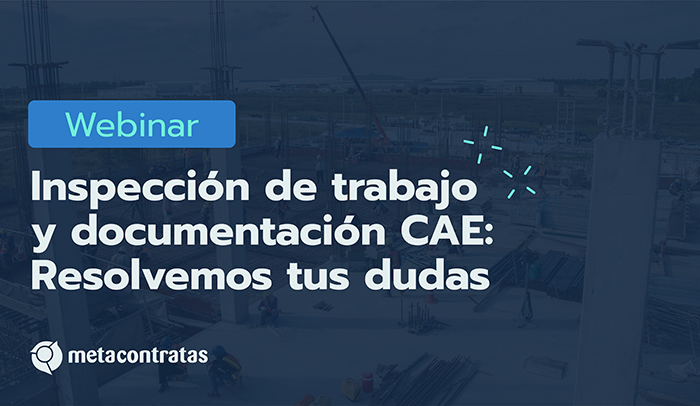 Webinar

Inspección de trabajo y documentación CAE: Resolvemos tus dudas

metacontratas